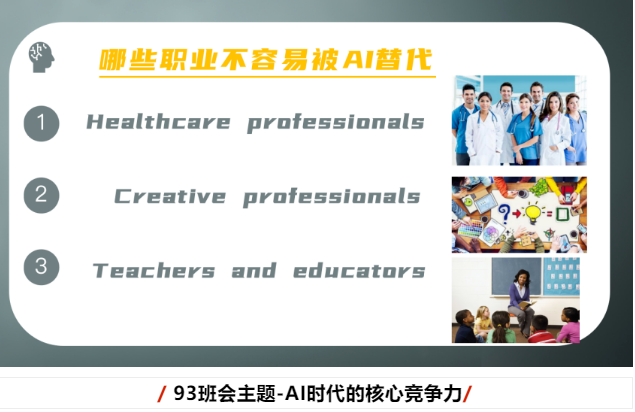 哪些职业不容易被AI替代

1 Healthcare professionals

2 Creative professionals

3 Teachers and educators

/ 93班会主题-AI时代的核心竞争力/